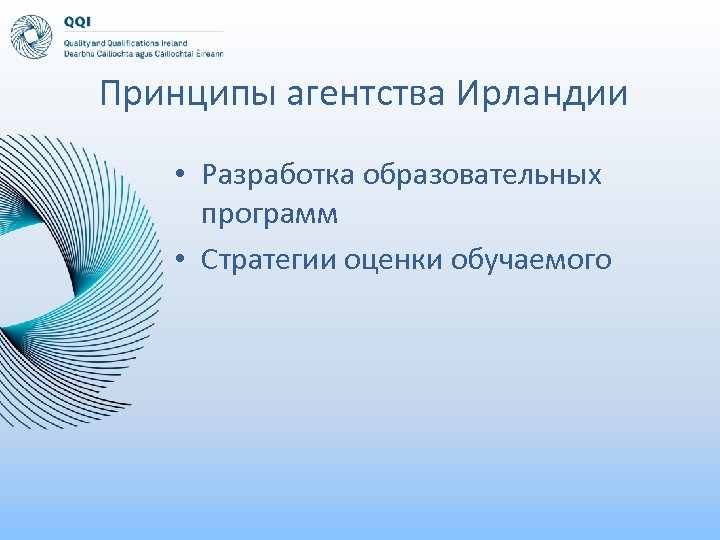 QQI
Quality and Qualifications Ireland
Dearbhú Cáilíochta agus Cáilíochtaí Éireann

Принципы агентства Ирландии

• Разработка образовательных программ
• Стратегии оценки обучаемого